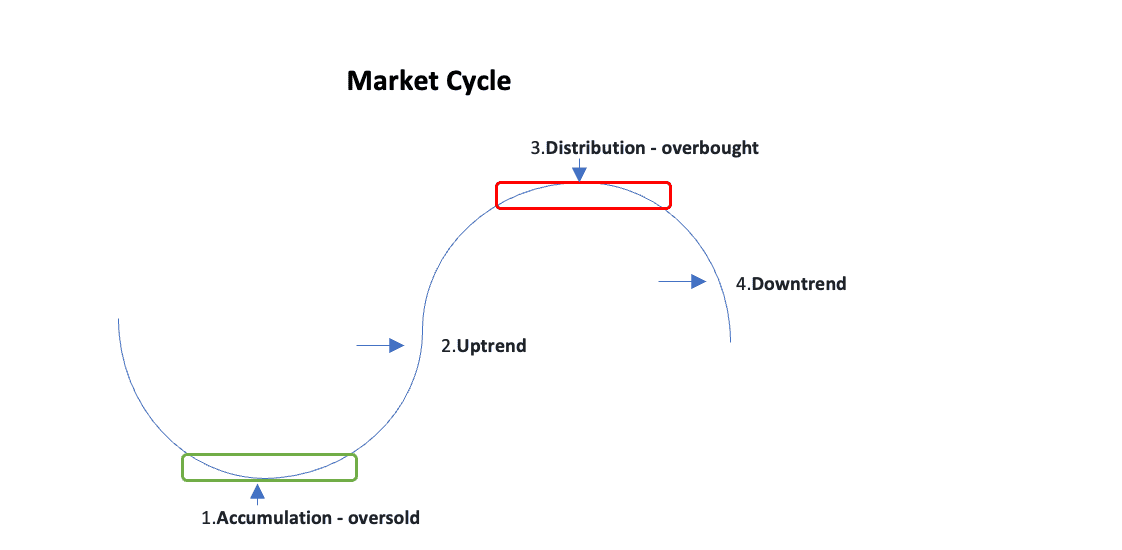 Market Cycle

3.Distribution - overbought

4.Downtrend

2.Uptrend

1.Accumulation - oversold